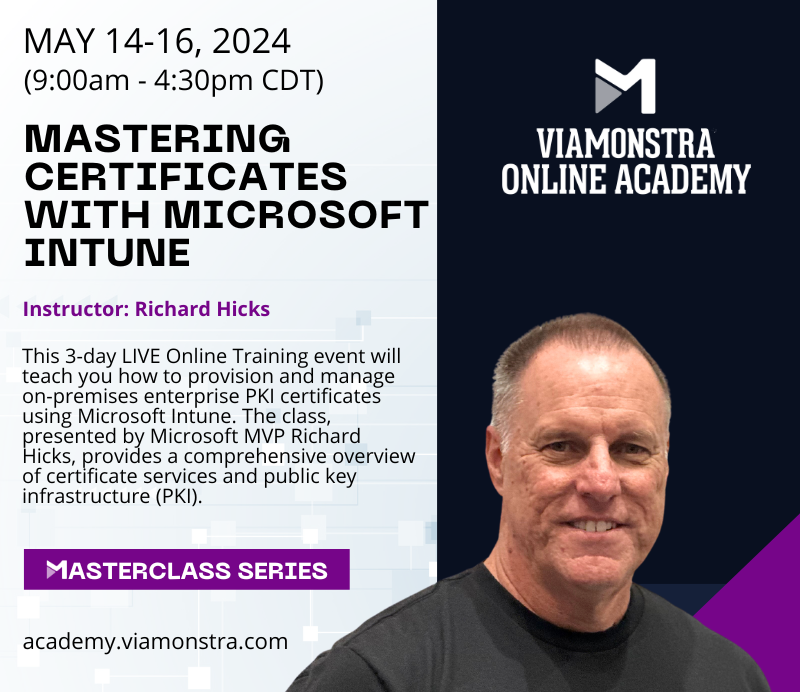 MAY 14-16, 2024
(9:00am - 4:30pm CDT)

MASTERING CERTIFICATES WITH MICROSOFT INTUNE

Instructor: Richard Hicks

This 3-day LIVE Online Training event will teach you how to provision and manage on-premises enterprise PKI certificates using Microsoft Intune. The class, presented by Microsoft MVP Richard Hicks, provides a comprehensive overview of certificate services and public key infrastructure (PKI).

MASTERCLASS SERIES

academy.viamonstra.com

VIAMONSTRA
ONLINE ACADEMY